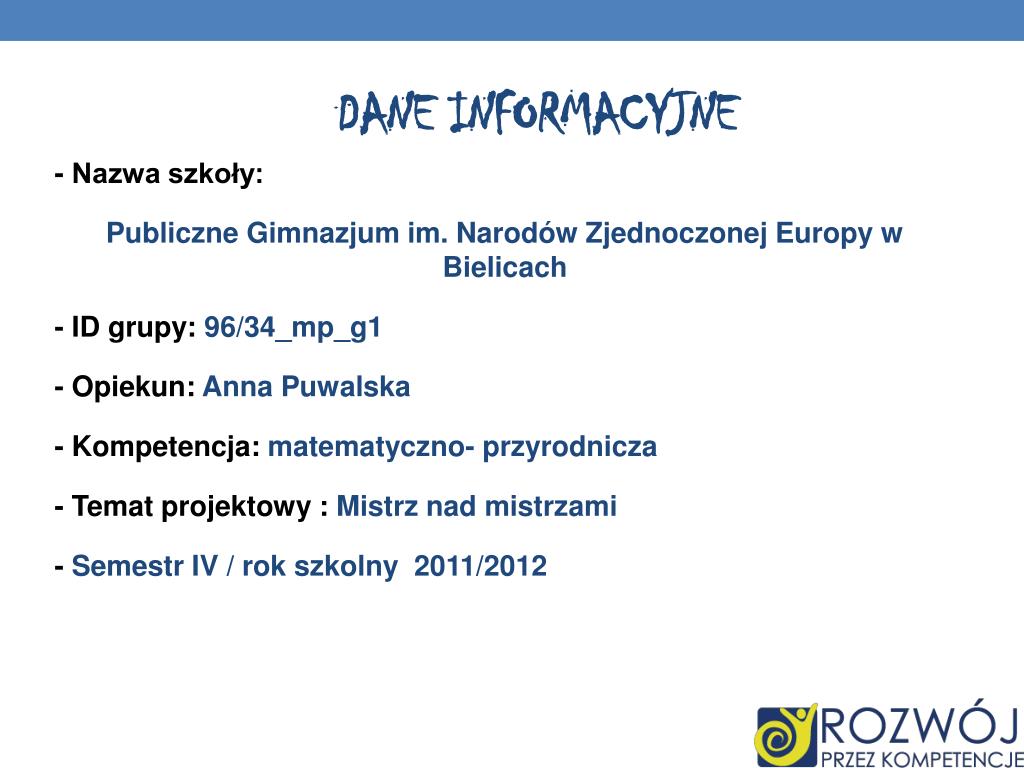 DANE INFORMACYJNE

- Nazwa szkoły:

Publiczne Gimnazjum im. Narodów Zjednoczonej Europy w Bielicach

- ID grupy: 96/34_mp_g1

- Opiekun: Anna Puwalska

- Kompetencja: matematyczno- przyrodnicza

- Temat projektowy : Mistrz nad mistrzami

- Semestr IV / rok szkolny 2011/2012

ROZWÓJ
PRZEZ KOMPETENCJE